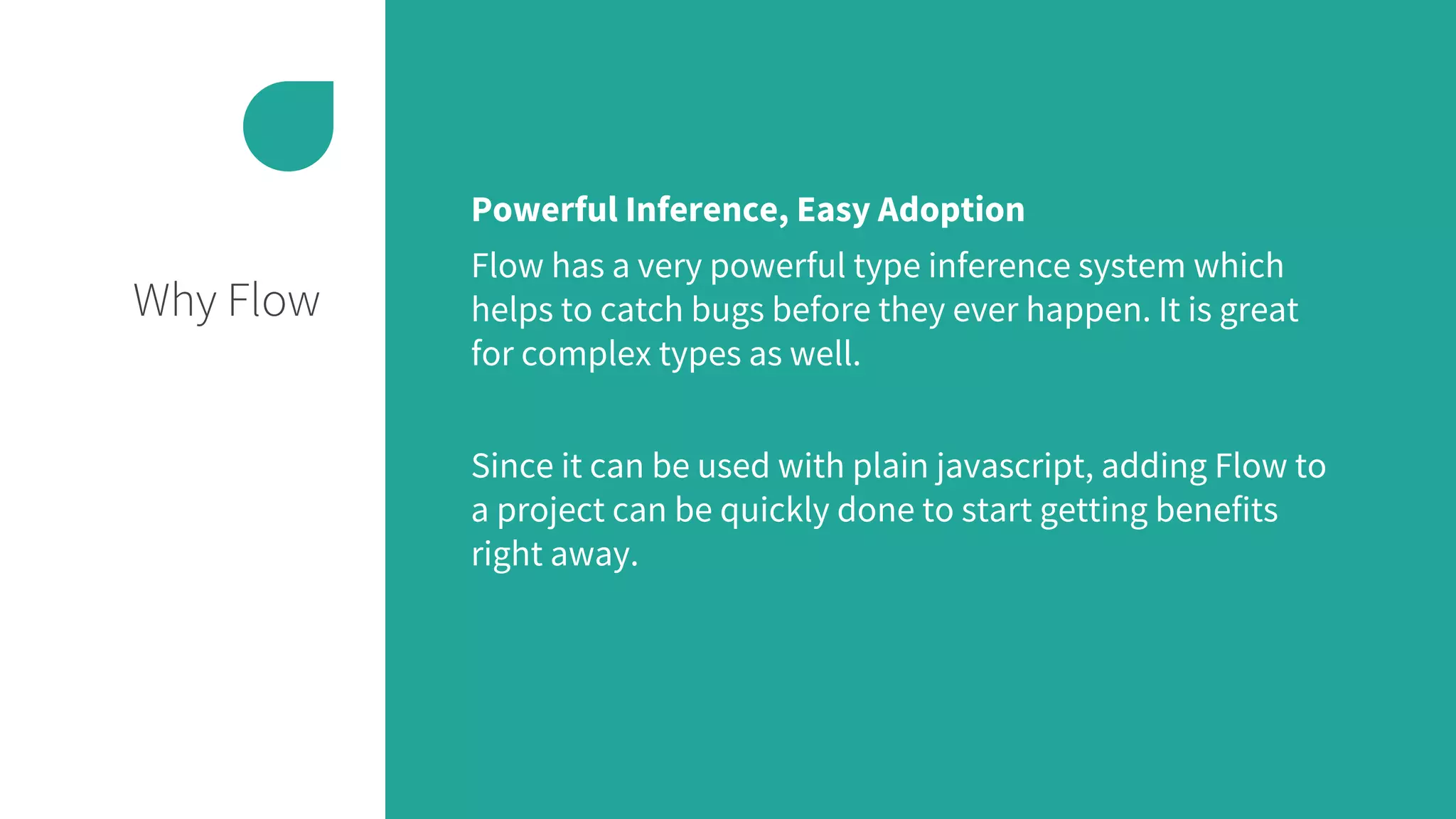 Why Flow

Powerful Inference, Easy Adoption

Flow has a very powerful type inference system which helps to catch bugs before they ever happen. It is great for complex types as well.

Since it can be used with plain javascript, adding Flow to a project can be quickly done to start getting benefits right away.